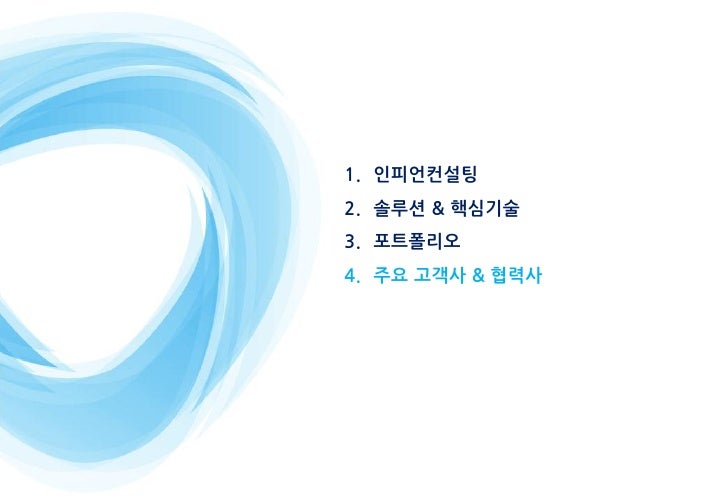 1. 인피언컨설팅
2. 솔루션 & 핵심기술
3. 포트폴리오
4. 주요 고객사 & 협력사